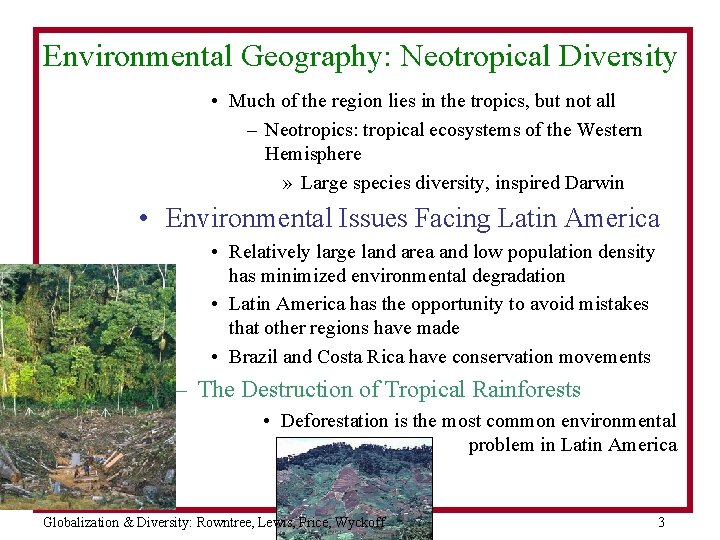 Environmental Geography: Neotropical Diversity

• Much of the region lies in the tropics, but not all

– Neotropics: tropical ecosystems of the Western Hemisphere

» Large species diversity, inspired Darwin

• Environmental Issues Facing Latin America

• Relatively large land area and low population density has minimized environmental degradation

• Latin America has the opportunity to avoid mistakes that other regions have made

• Brazil and Costa Rica have conservation movements

– The Destruction of Tropical Rainforests

• Deforestation is the most common environmental problem in Latin America

Globalization & Diversity: Rowntree, Lewis, Price, Wyckoff

3